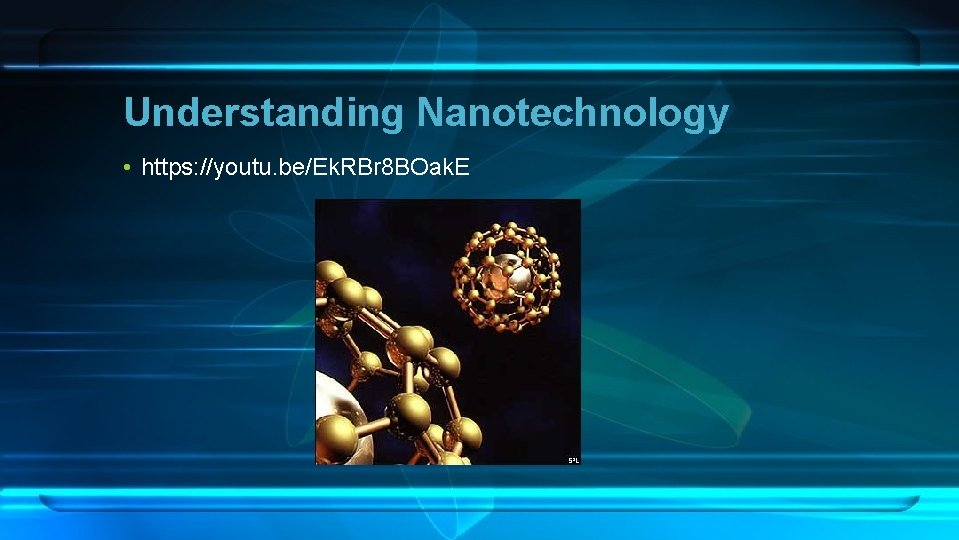 Understanding Nanotechnology

• https://youtu.be/EkRBr8BOakE

SPL